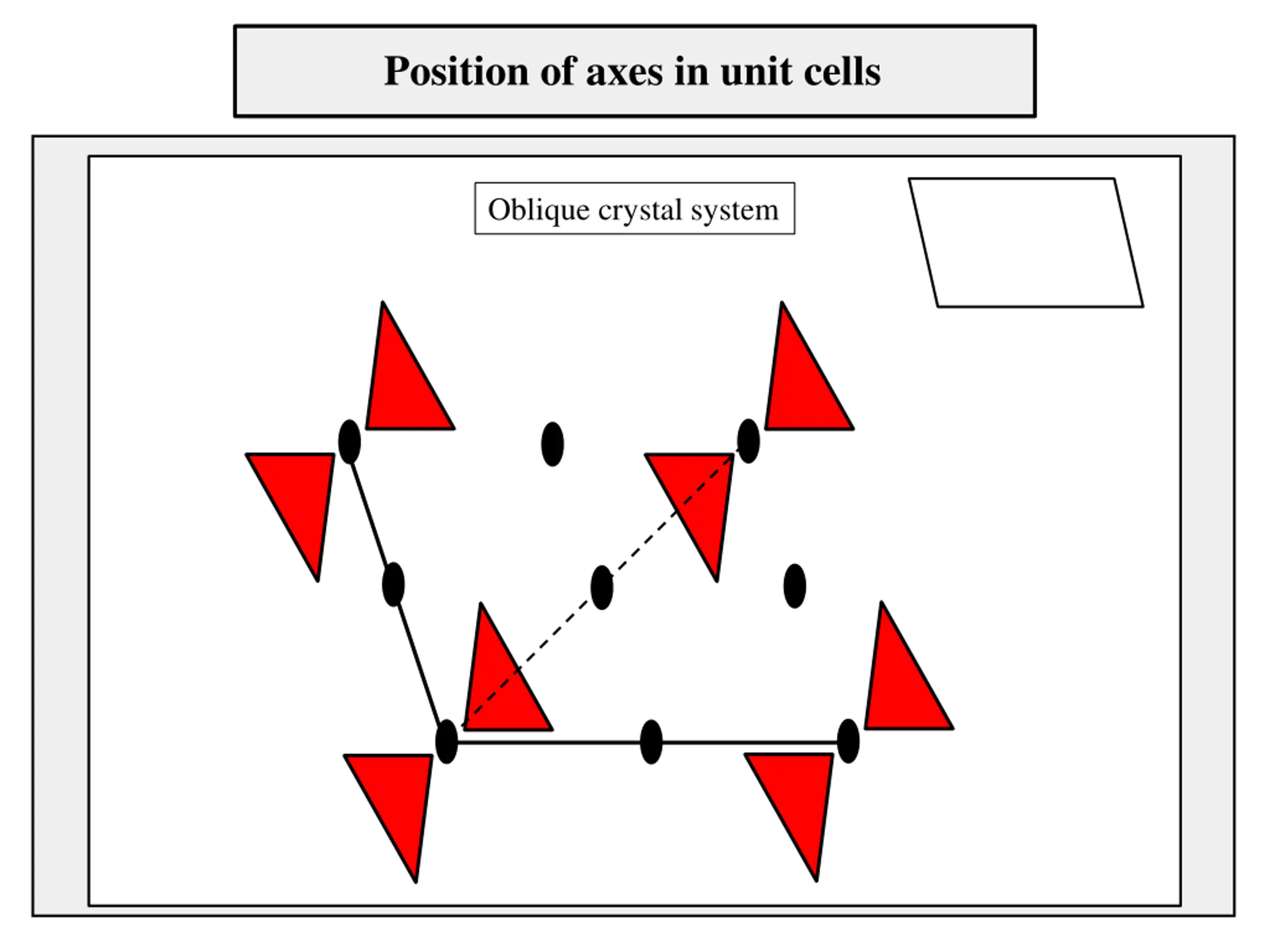 Position of axes in unit cells

Oblique crystal system